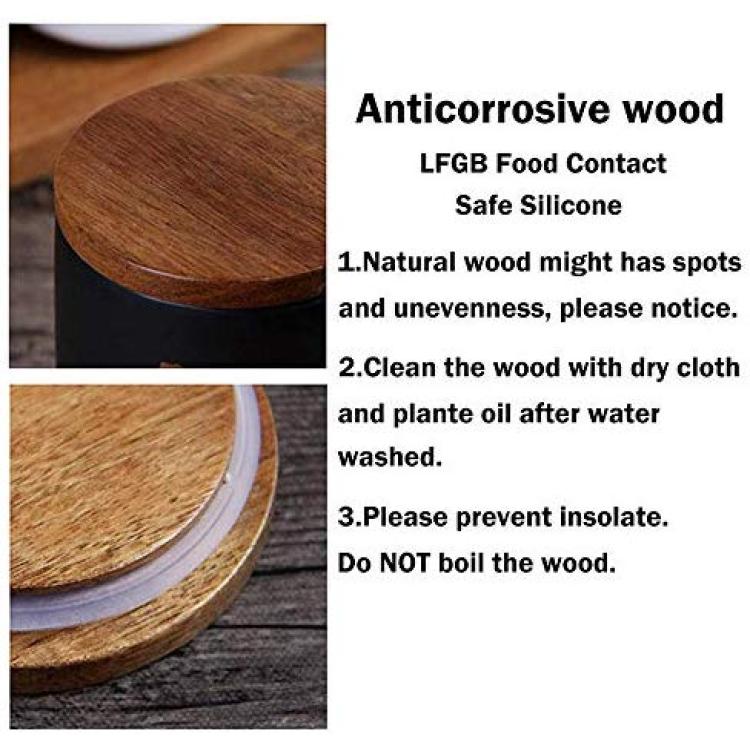 Anticorrosive wood

LFGB Food Contact Safe Silicone

1.Natural wood might has spots and unevenness, please notice.

2.Clean the wood with dry cloth and plante oil after water washed.

3.Please prevent insolate. Do NOT boil the wood.